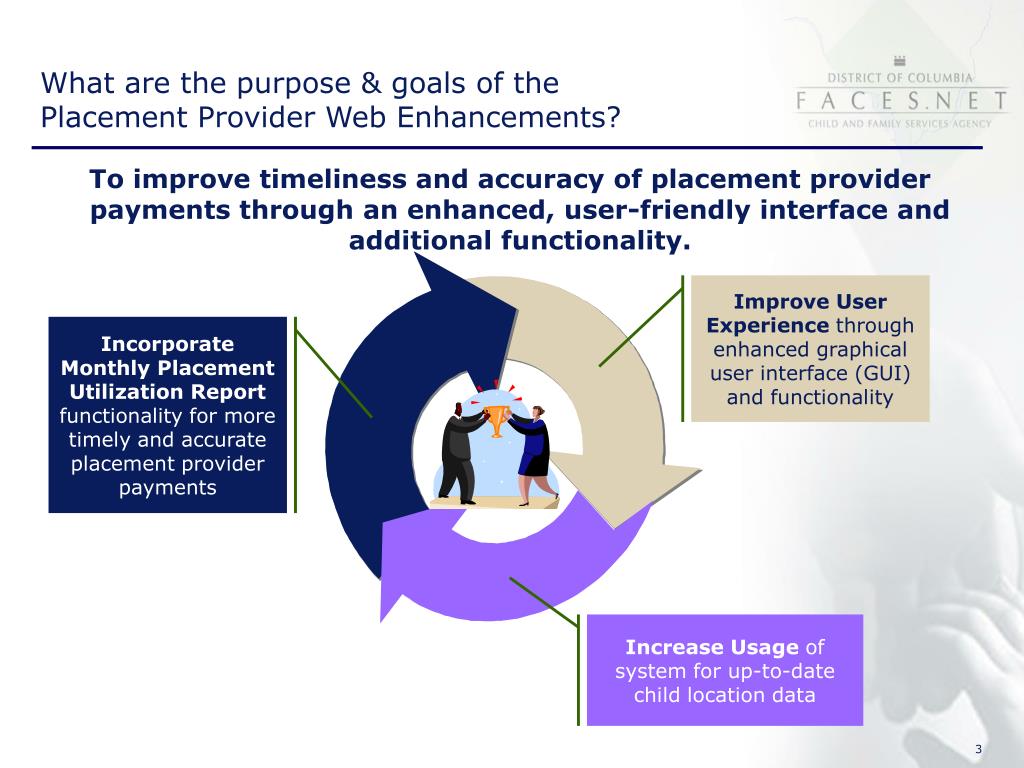 What are the purpose & goals of the Placement Provider Web Enhancements?

DISTRICT OF COLUMBIA
F A C E S . N E T
CHILD AND FAMILY SERVICES AGENCY

To improve timeliness and accuracy of placement provider payments through an enhanced, user-friendly interface and additional functionality.

Incorporate Monthly Placement Utilization Report functionality for more timely and accurate placement provider payments

Improve User Experience through enhanced graphical user interface (GUI) and functionality

Increase Usage of system for up-to-date child location data

3